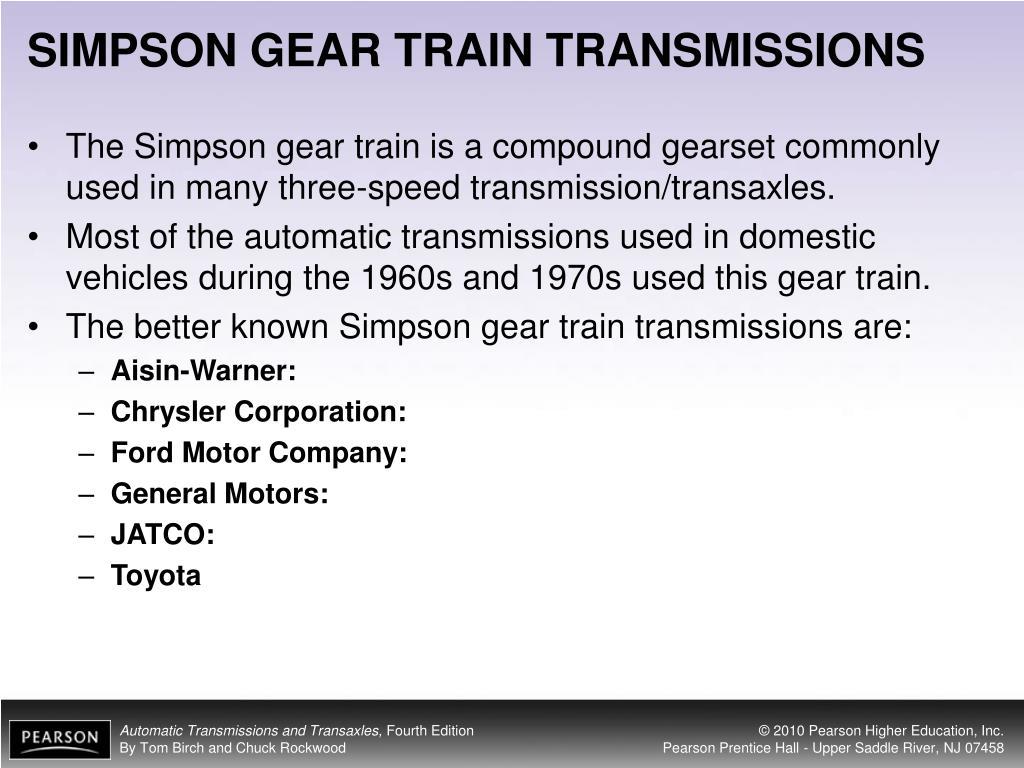 SIMPSON GEAR TRAIN TRANSMISSIONS

• The Simpson gear train is a compound gearset commonly used in many three-speed transmission/transaxles.
• Most of the automatic transmissions used in domestic vehicles during the 1960s and 1970s used this gear train.
• The better known Simpson gear train transmissions are:
– Aisin-Warner:
– Chrysler Corporation:
– Ford Motor Company:
– General Motors:
– JATCO:
– Toyota

PEARSON

Automatic Transmissions and Transaxles, Fourth Edition
By Tom Birch and Chuck Rockwood

© 2010 Pearson Higher Education, Inc.
Pearson Prentice Hall - Upper Saddle River, NJ 07458